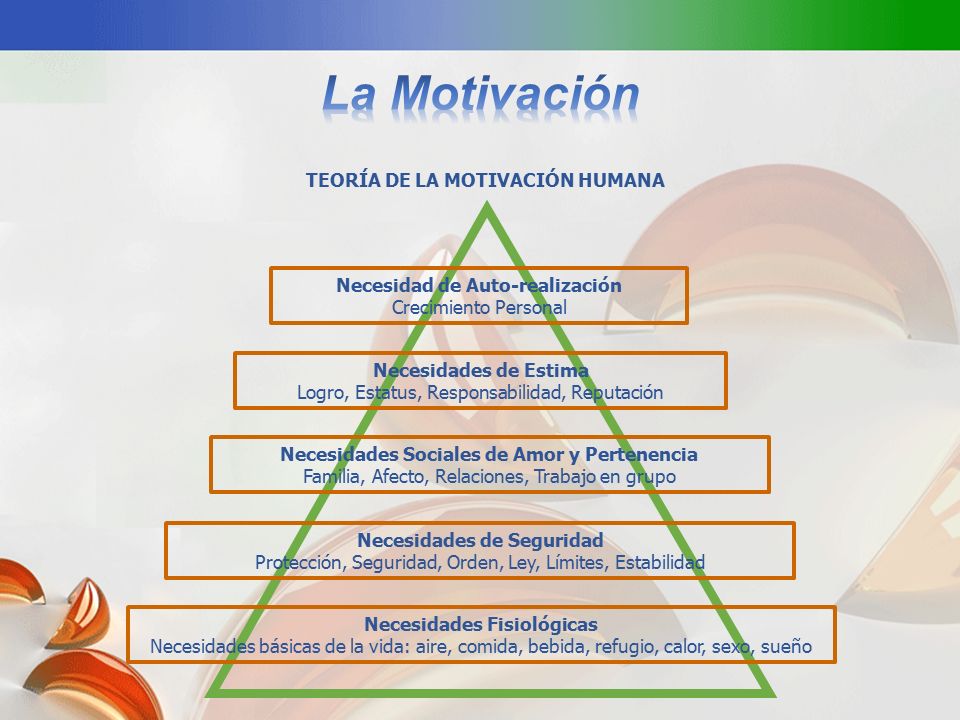 La Motivación

TEORÍA DE LA MOTIVACIÓN HUMANA

Necesidad de Auto-realización
Crecimiento Personal

Necesidades de Estima
Logro, Estatus, Responsabilidad, Reputación

Necesidades Sociales de Amor y Pertenencia
Familia, Afecto, Relaciones, Trabajo en grupo

Necesidades de Seguridad
Protección, Seguridad, Orden, Ley, Límites, Estabilidad

Necesidades Fisiológicas
Necesidades básicas de la vida: aire, comida, bebida, refugio, calor, sexo, sueño